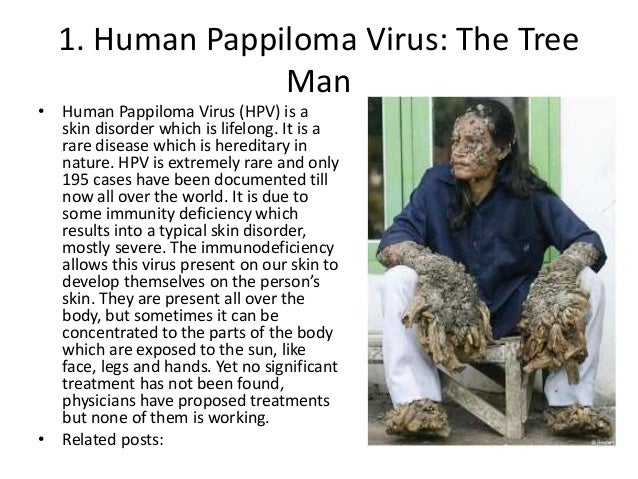 1. Human Pappiloma Virus: The Tree Man

• Human Pappiloma Virus (HPV) is a skin disorder which is lifelong. It is a rare disease which is hereditary in nature. HPV is extremely rare and only 195 cases have been documented till now all over the world. It is due to some immunity deficiency which results into a typical skin disorder, mostly severe. The immunodeficiency allows this virus present on our skin to develop themselves on the person's skin. They are present all over the body, but sometimes it can be concentrated to the parts of the body which are exposed to the sun, like face, legs and hands. Yet no significant treatment has not been found, physicians have proposed treatments but none of them is working.

• Related posts: